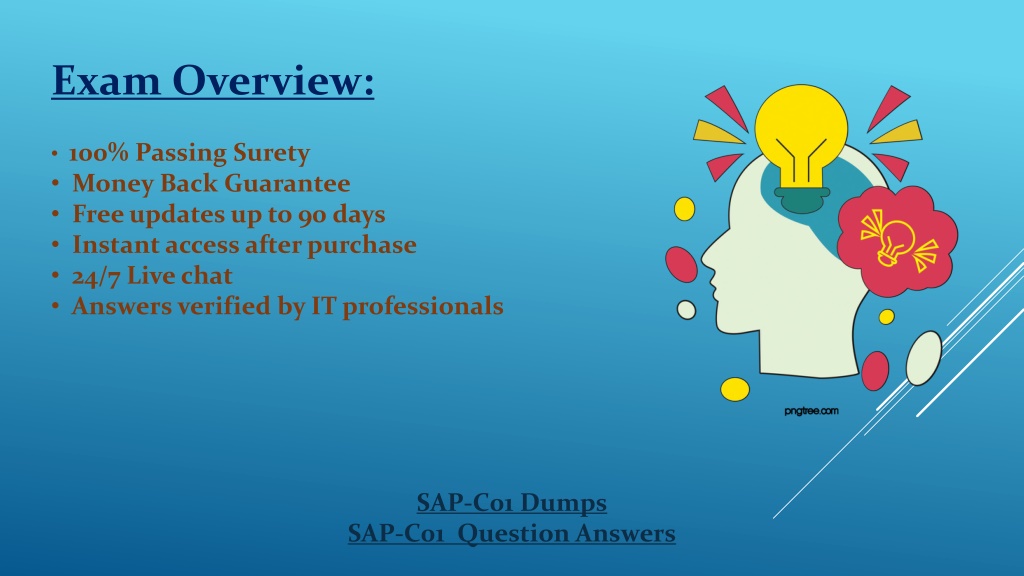 Exam Overview:

• 100% Passing Surety
• Money Back Guarantee
• Free updates up to 90 days
• Instant access after purchase
• 24/7 Live chat
• Answers verified by IT professionals

pngtree.com

SAP-C01 Dumps
SAP-C01 Question Answers